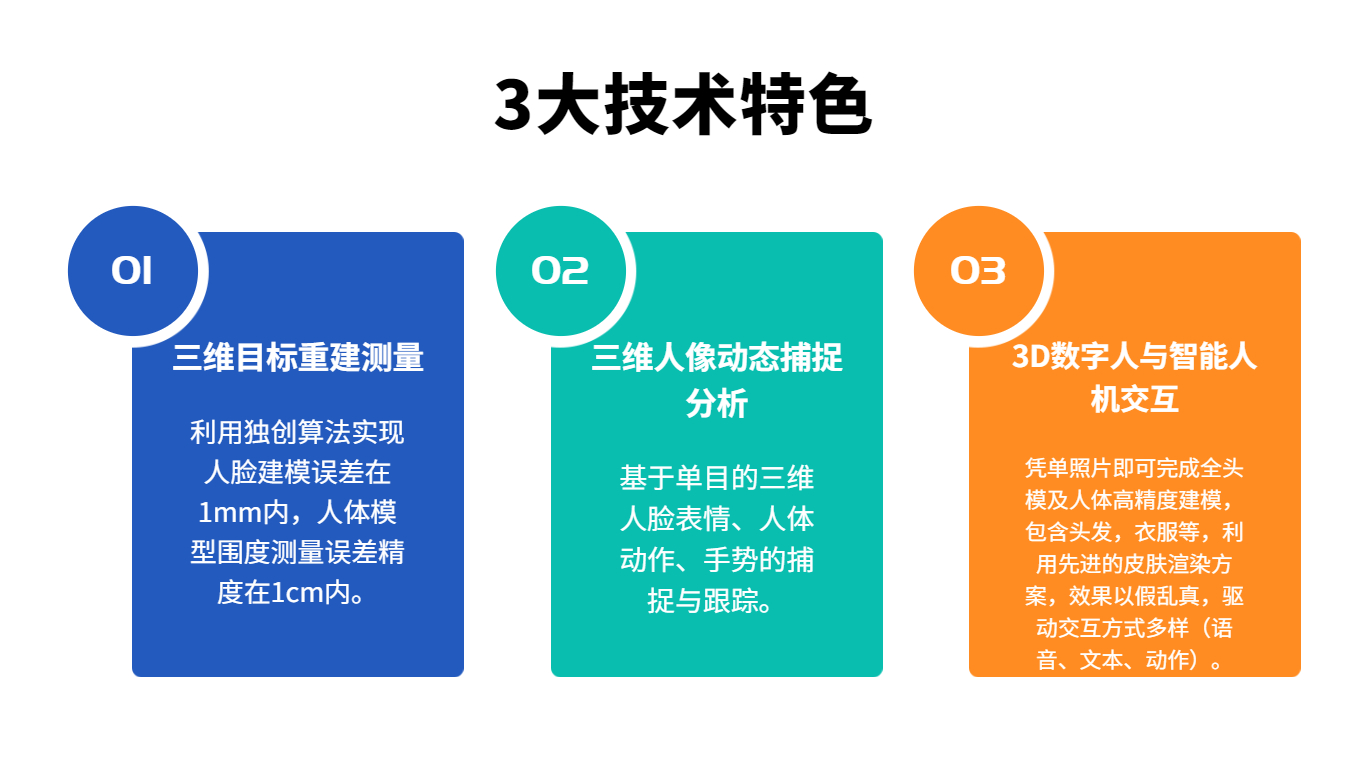 3大技术特色

01

三维目标重建测量

利用独创算法实现人脸建模误差在1mm内，人体模型围度测量误差精度在1cm内。

02

三维人像动态捕捉分析

基于单目的三维人脸表情、人体动作、手势的捕捉与跟踪。

03

3D数字人与智能人机交互

凭单照片即可完成全头模及人体高精度建模，包含头发，衣服等，利用先进的皮肤渲染方案，效果以假乱真，驱动交互方式多样（语音、文本、动作）。